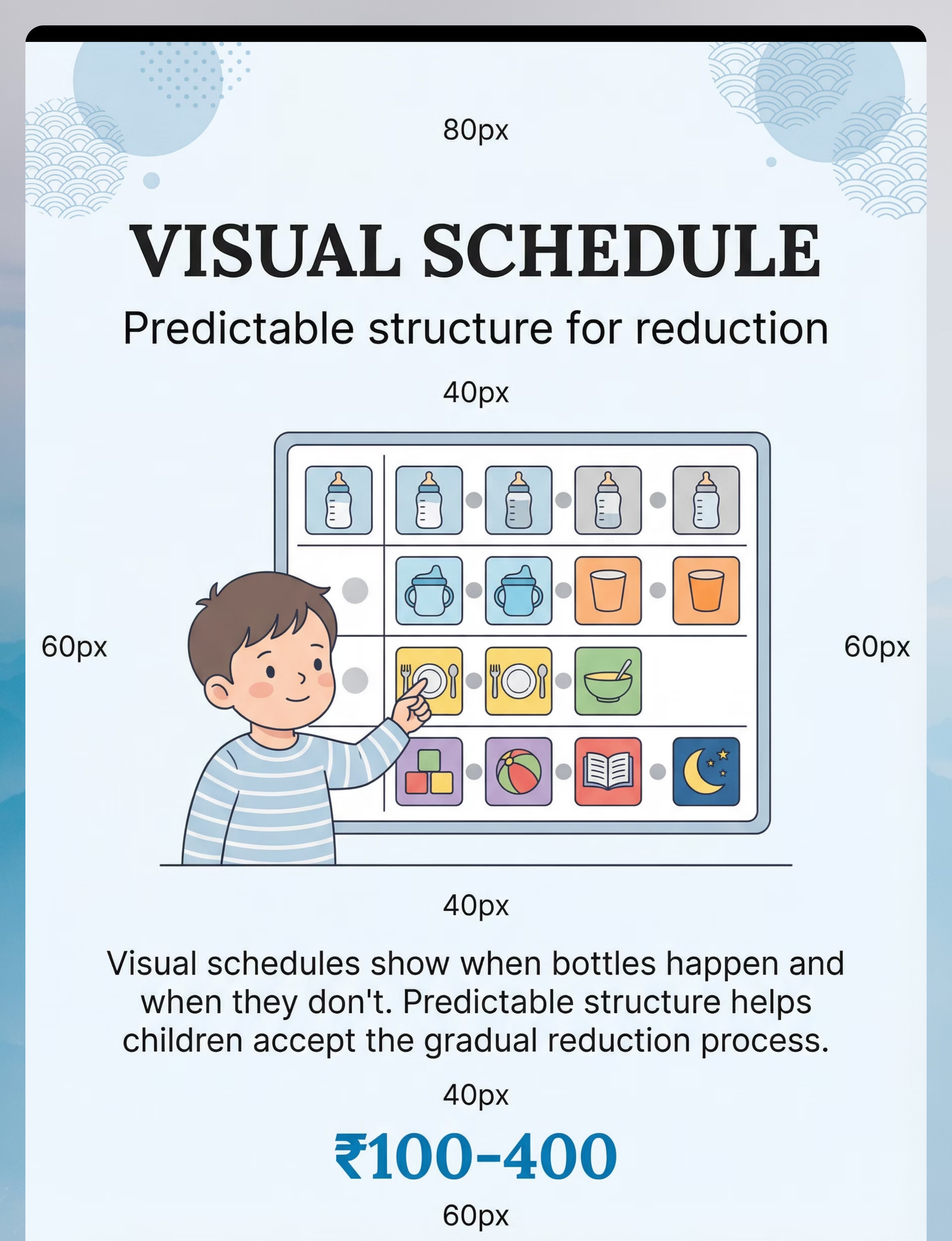 80px

VISUAL SCHEDULE

Predictable structure for reduction

40px

60px

60px

40px

Visual schedules show when bottles happen and when they don't. Predictable structure helps children accept the gradual reduction process.

40px

₹100-400

60px